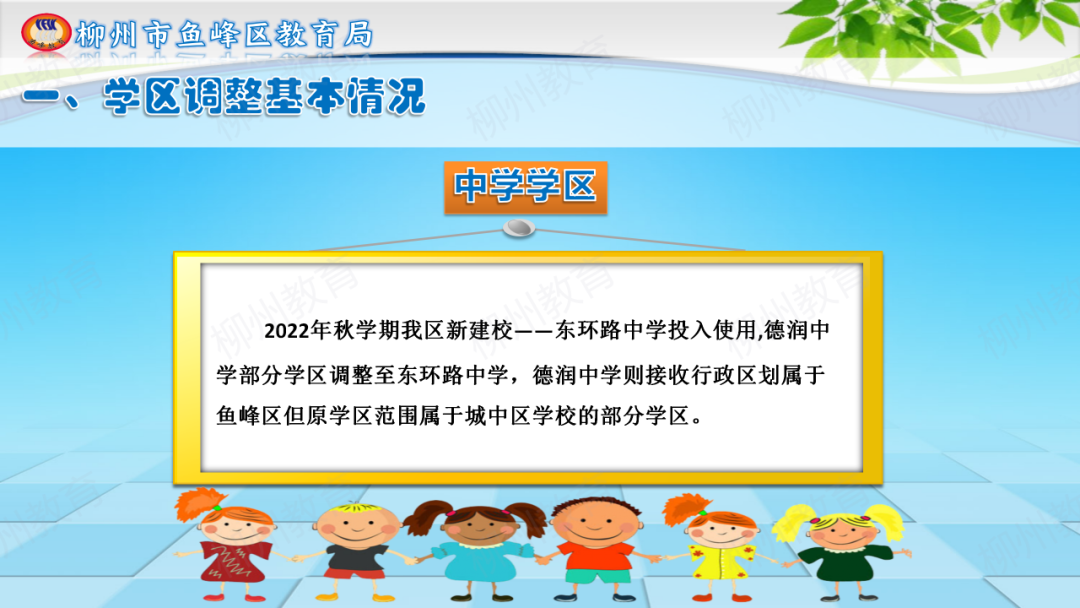 柳州市鱼峰区教育局

一、学区调整基本情况

中学学区

2022年秋学期我区新建校——东环路中学投入使用,德润中学部分学区调整至东环路中学，德润中学则接收行政区划属于鱼峰区但原学区范围属于城中区学校的部分学区。

柳州教育